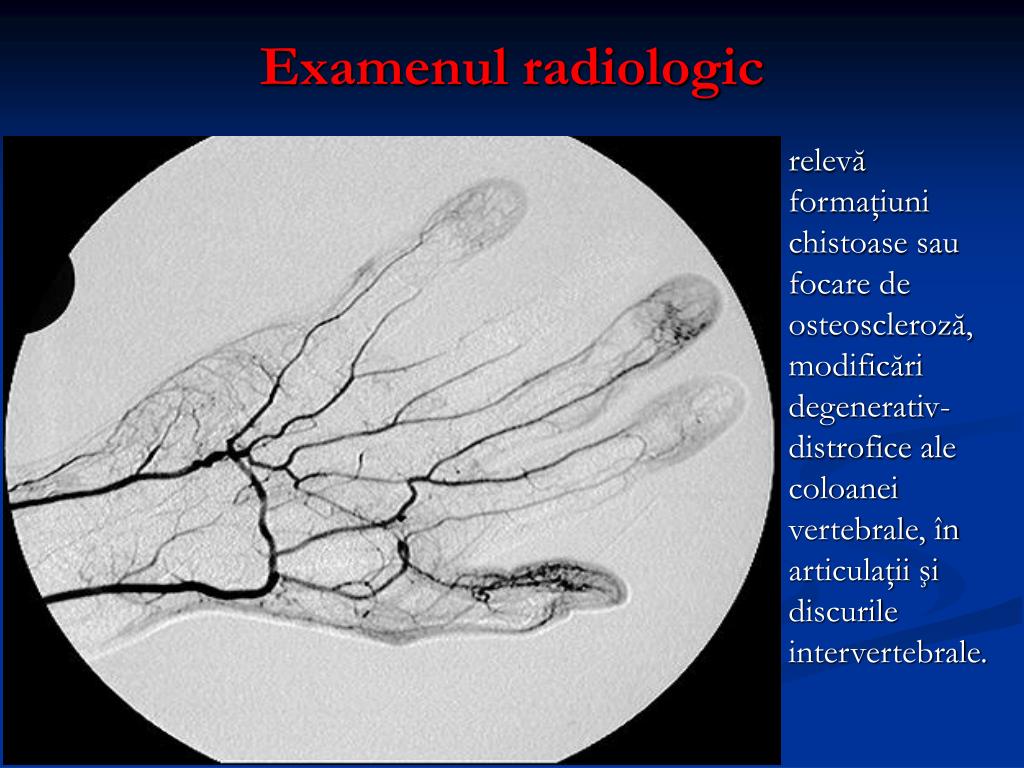 Examenul radiologic

relevă formaţiuni chistoase sau focare de osteoscleroză, modificări degenerativ-distrofice ale coloanei vertebrale, în articulaţii şi discurile intervertebrale.